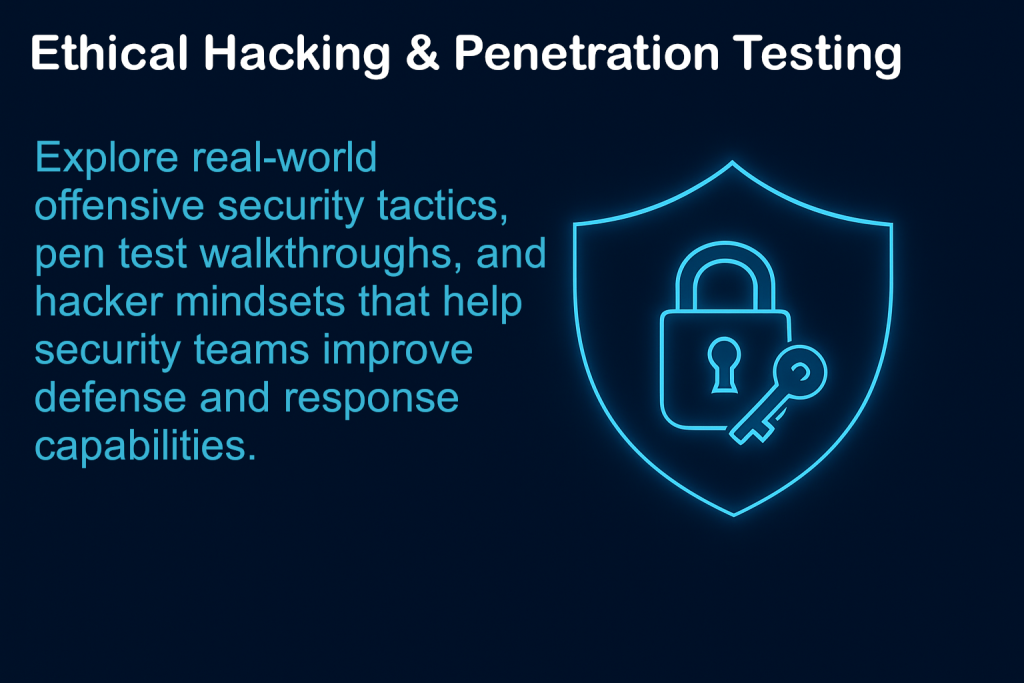 Ethical Hacking & Penetration Testing

Explore real-world offensive security tactics, pen test walkthroughs, and hacker mindsets that help security teams improve defense and response capabilities.